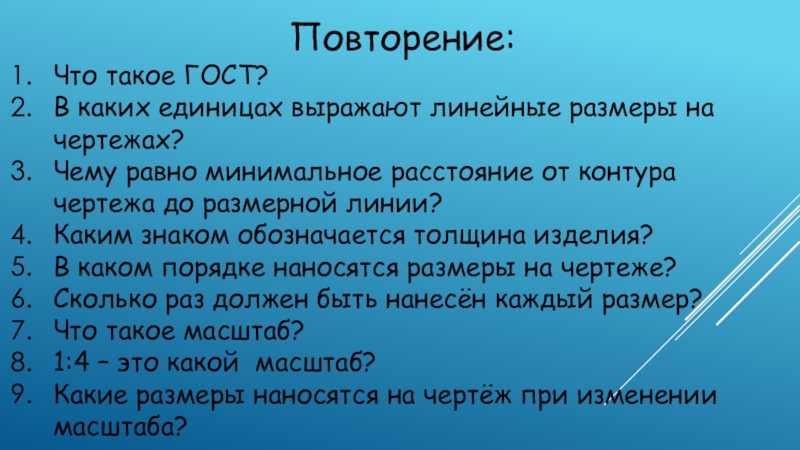 Повторение:

1. Что такое ГОСТ?
2. В каких единицах выражают линейные размеры на чертежах?
3. Чему равно минимальное расстояние от контура чертежа до размерной линии?
4. Каким знаком обозначается толщина изделия?
5. В каком порядке наносятся размеры на чертеже?
6. Сколько раз должен быть нанесён каждый размер?
7. Что такое масштаб?
8. 1:4 – это какой масштаб?
9. Какие размеры наносятся на чертёж при изменении масштаба?